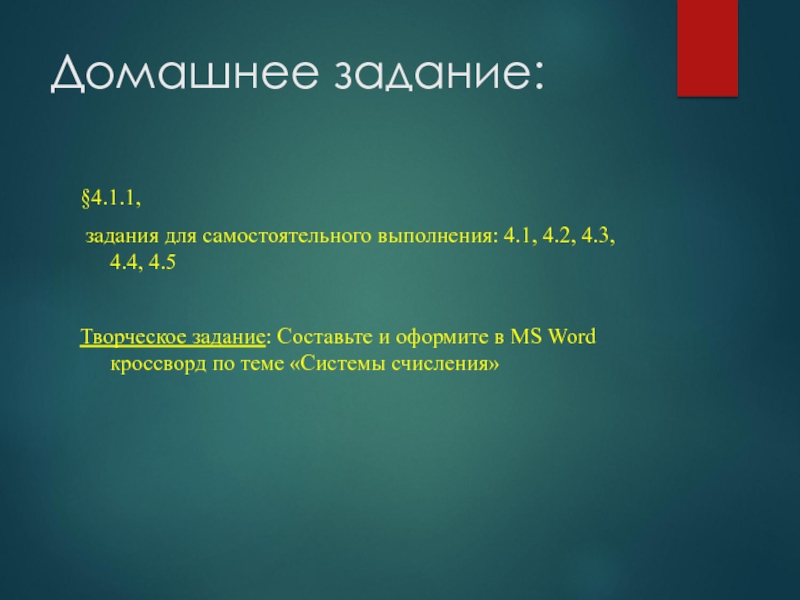 Домашнее задание:

§4.1.1,

задания для самостоятельного выполнения: 4.1, 4.2, 4.3, 4.4, 4.5

Творческое задание: Составьте и оформите в MS Word кроссворд по теме «Системы счисления»